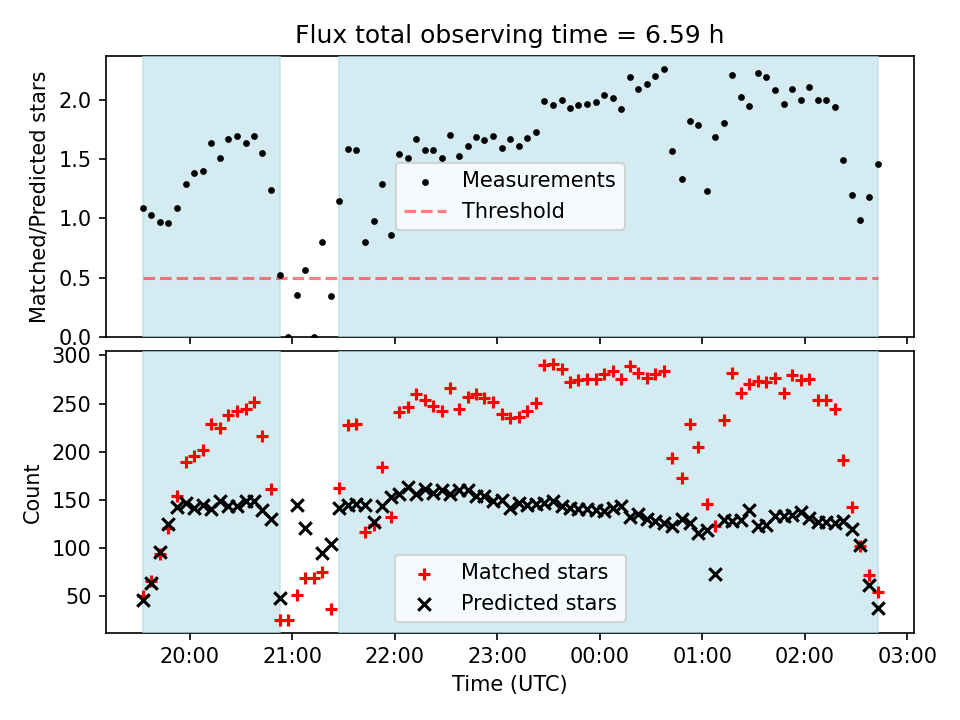 Flux total observing time = 6.59 h

Matched/Predicted stars

2.0
1.5
1.0
0.5
0.0

Measurements
Threshold

Count

300
250
200
150
100
50

Matched stars
Predicted stars

20:00
21:00
22:00
23:00
00:00
01:00
02:00
03:00

Time (UTC)